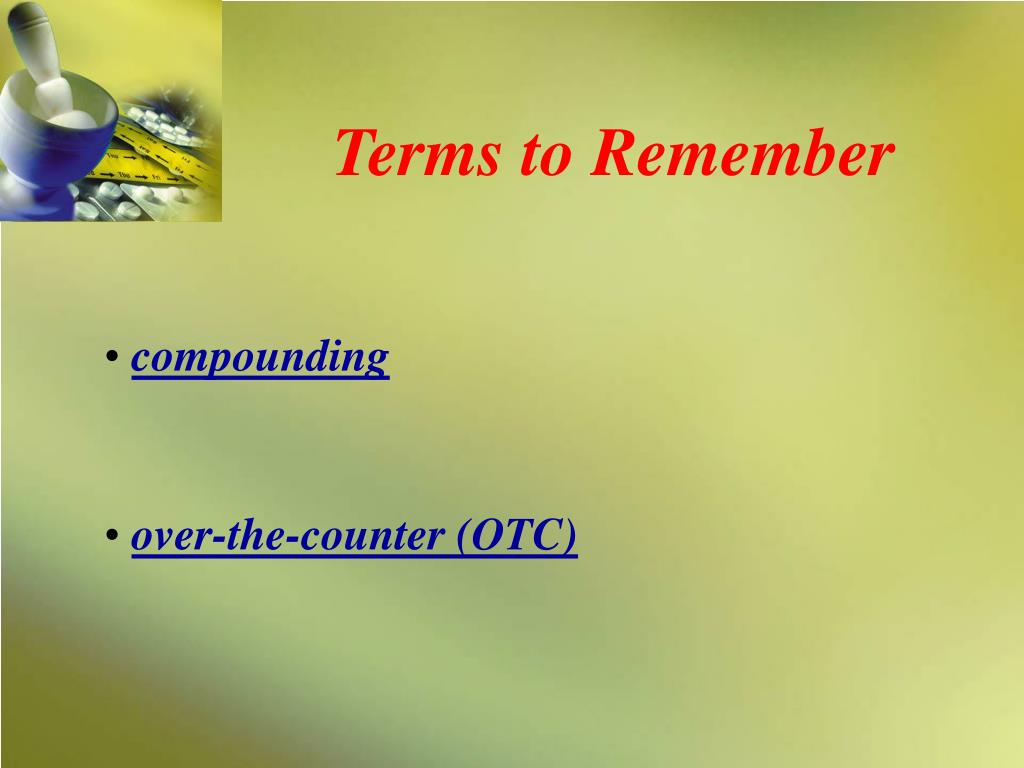 Terms to Remember

• compounding

• over-the-counter (OTC)